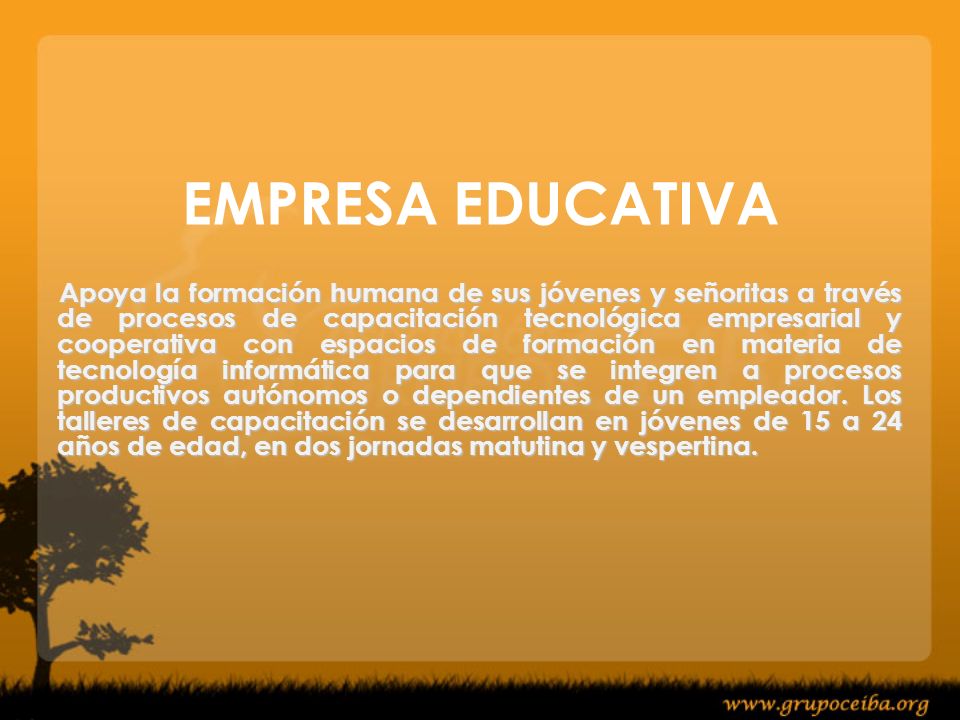 EMPRESA EDUCATIVA

Apoya la formación humana de sus jóvenes y señoritas a través de procesos de capacitación tecnológica empresarial y cooperativa con espacios de formación en materia de tecnología informática para que se integren a procesos productivos autónomos o dependientes de un empleador. Los talleres de capacitación se desarrollan en jóvenes de 15 a 24 años de edad, en dos jornadas matutina y vespertina.

www.grupoceiba.org